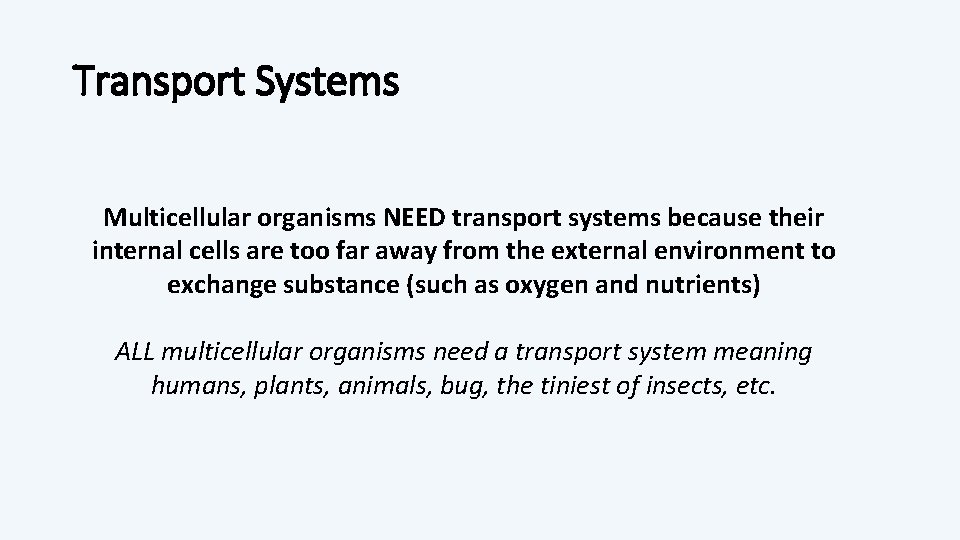 Transport Systems

Multicellular organisms NEED transport systems because their internal cells are too far away from the external environment to exchange substance (such as oxygen and nutrients)

ALL multicellular organisms need a transport system meaning humans, plants, animals, bug, the tiniest of insects, etc.